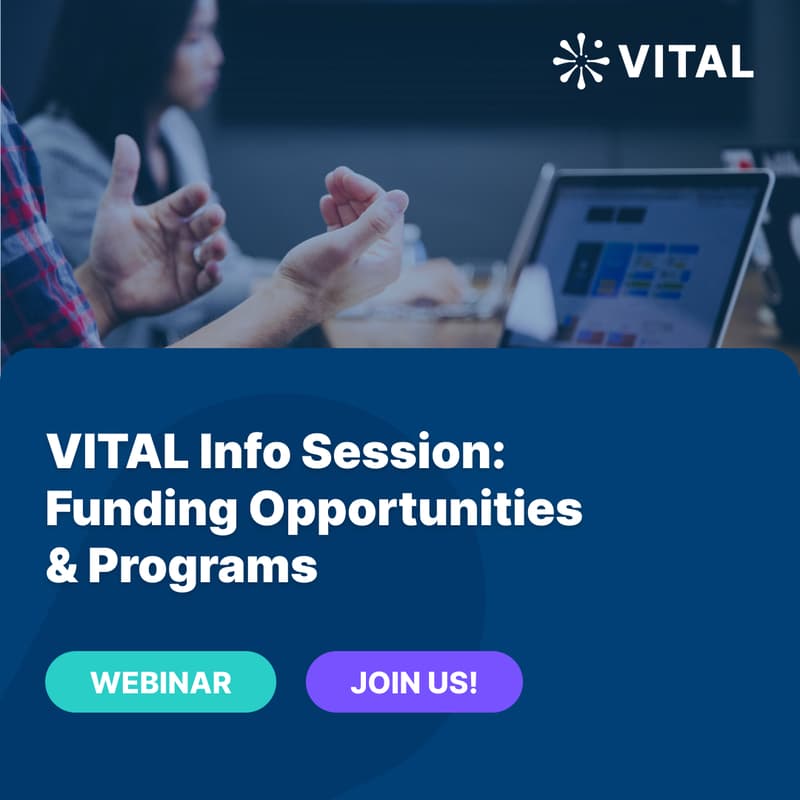 VITAL

VITAL Info Session: Funding Opportunities & Programs

WEBINAR

JOIN US!